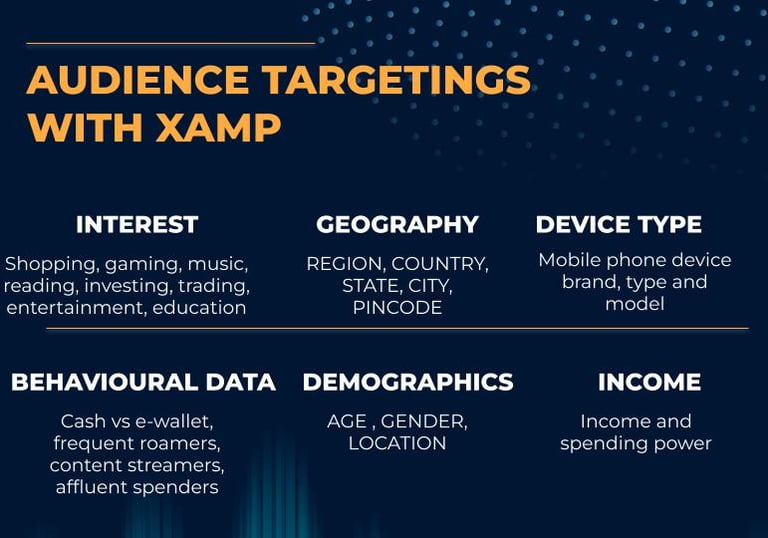 AUDIENCE TARGETINGS WITH XAMP

INTEREST
Shopping, gaming, music, reading, investing, trading, entertainment, education

GEOGRAPHY
REGION, COUNTRY, STATE, CITY, PINCODE

DEVICE TYPE
Mobile phone device brand, type and model

BEHAVIOURAL DATA
Cash vs e-wallet, frequent roamers, content streamers, affluent spenders

DEMOGRAPHICS
AGE , GENDER, LOCATION

INCOME
Income and spending power